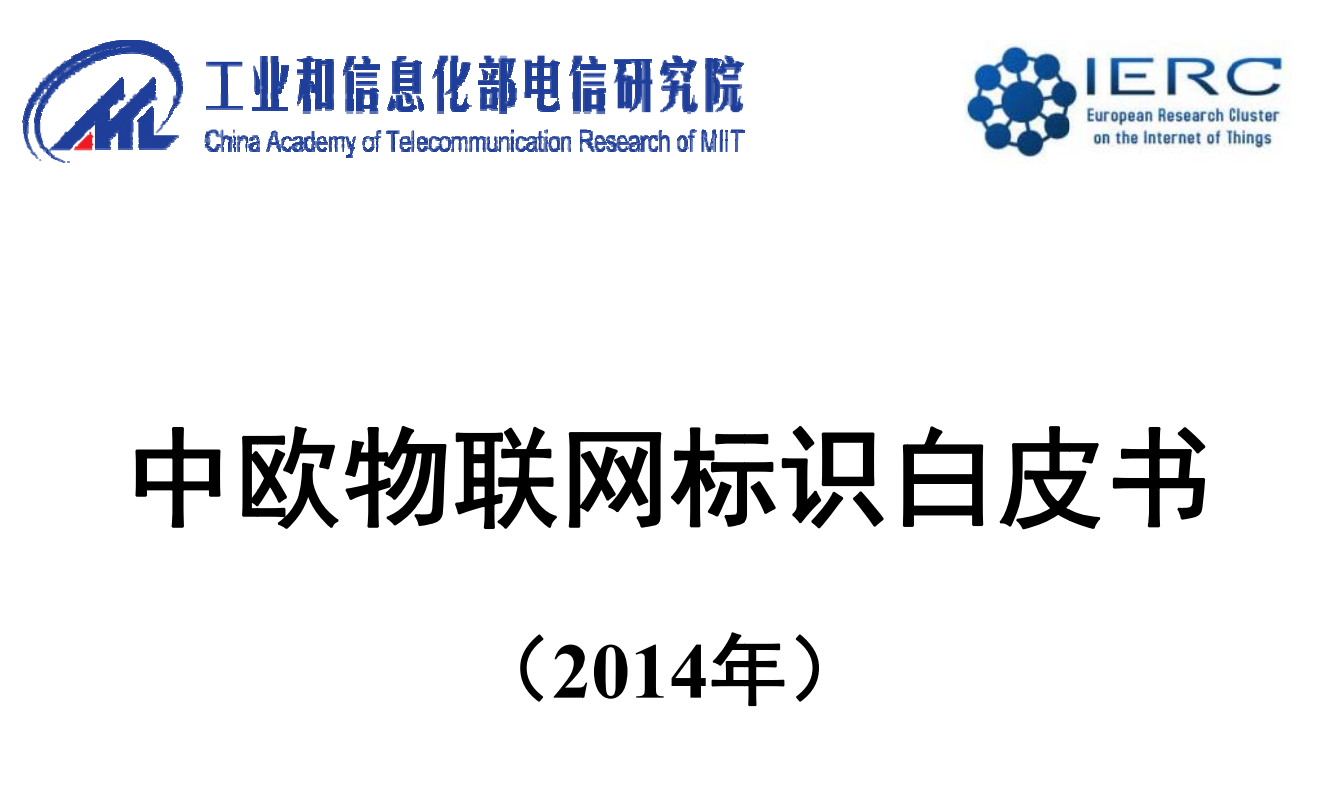 工业和信息化部电信研究院
China Academy of Telecommunication Research of MIIT

IERC
European Research Cluster on the Internet of Things

中欧物联网标识白皮书

（2014年）